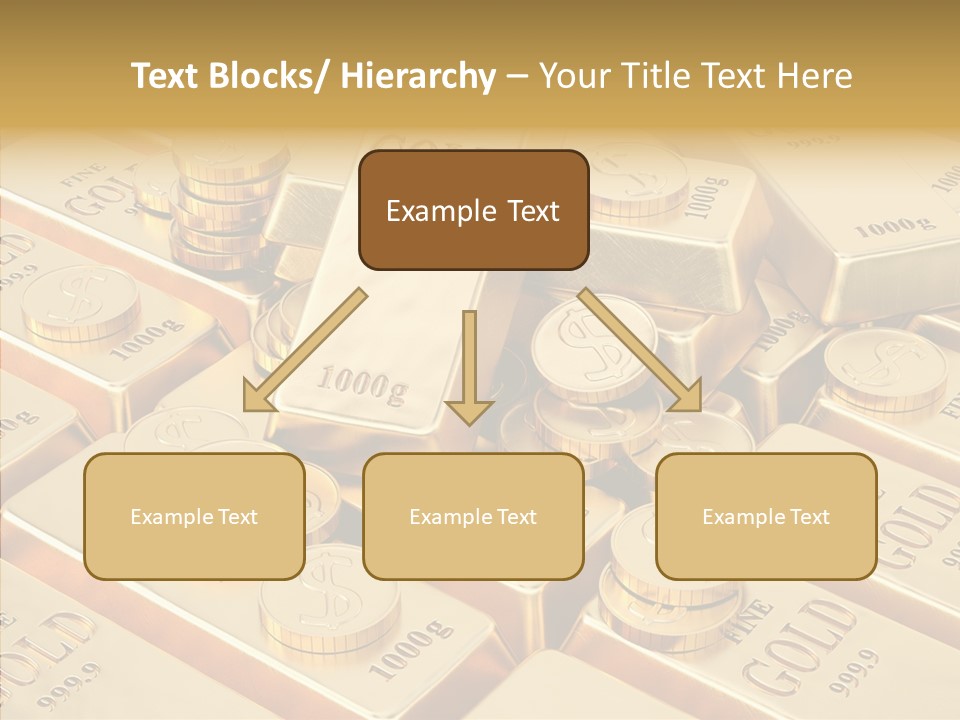 Text Blocks/ Hierarchy – Your Title Text Here

Example Text

Example Text

Example Text

Example Text